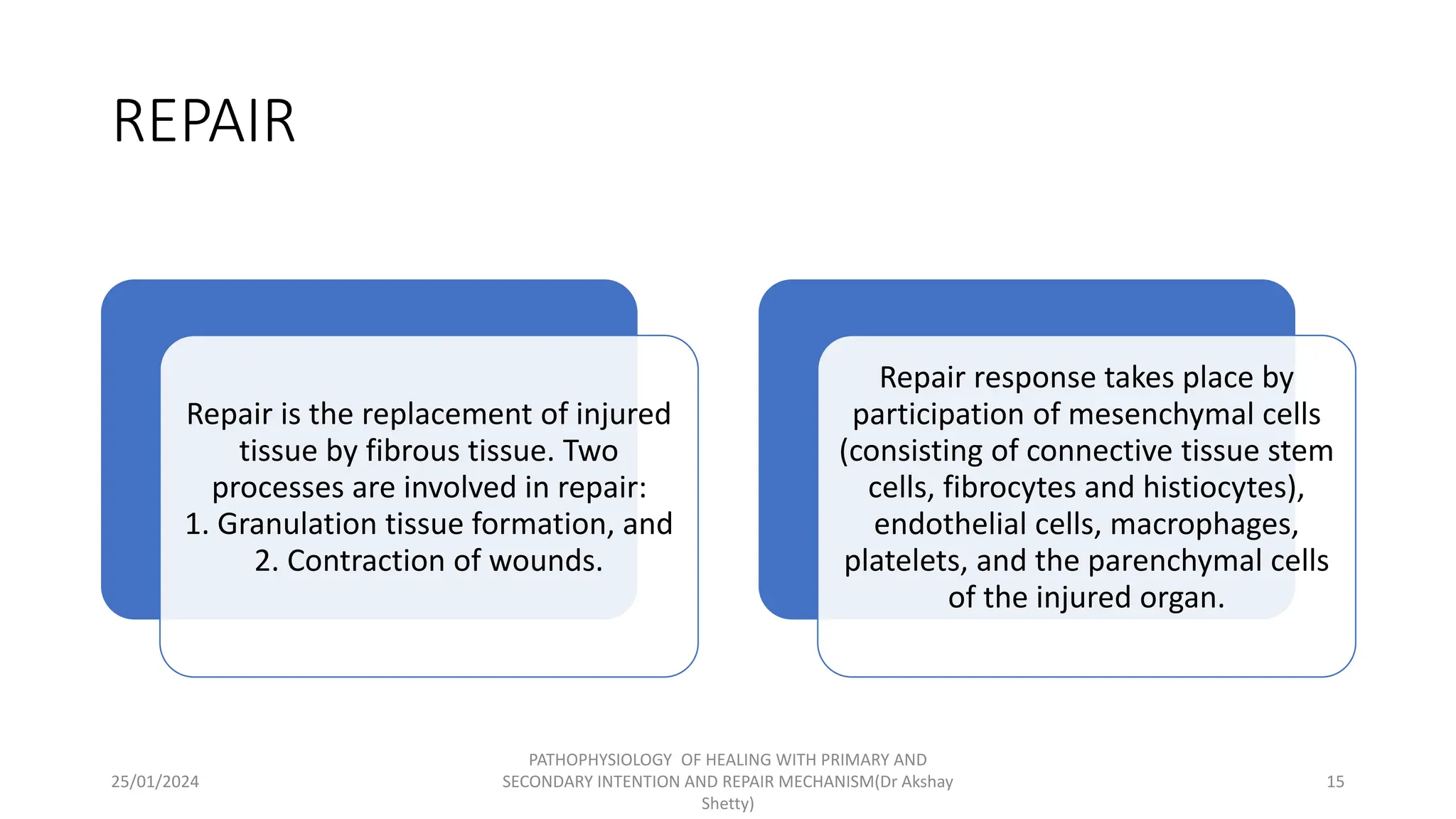 REPAIR

Repair is the replacement of injured tissue by fibrous tissue. Two processes are involved in repair:
1. Granulation tissue formation, and
2. Contraction of wounds.

Repair response takes place by participation of mesenchymal cells (consisting of connective tissue stem cells, fibrocytes and histiocytes), endothelial cells, macrophages, platelets, and the parenchymal cells of the injured organ.

25/01/2024

PATHOPHYSIOLOGY OF HEALING WITH PRIMARY AND SECONDARY INTENTION AND REPAIR MECHANISM(Dr Akshay Shetty)

15